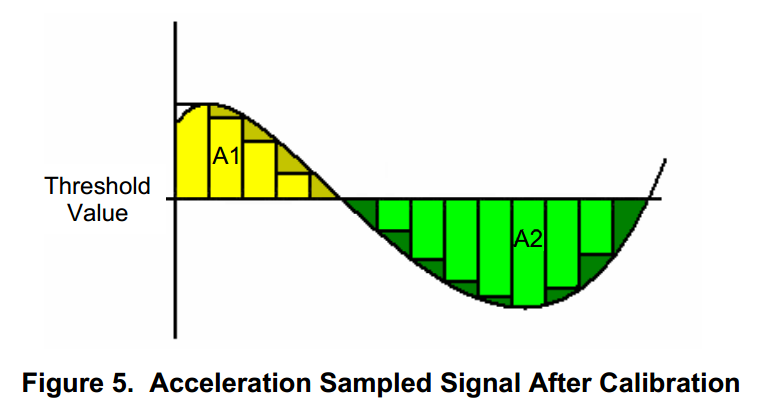 Threshold Value

A1

A2

Figure 5. Acceleration Sampled Signal After Calibration